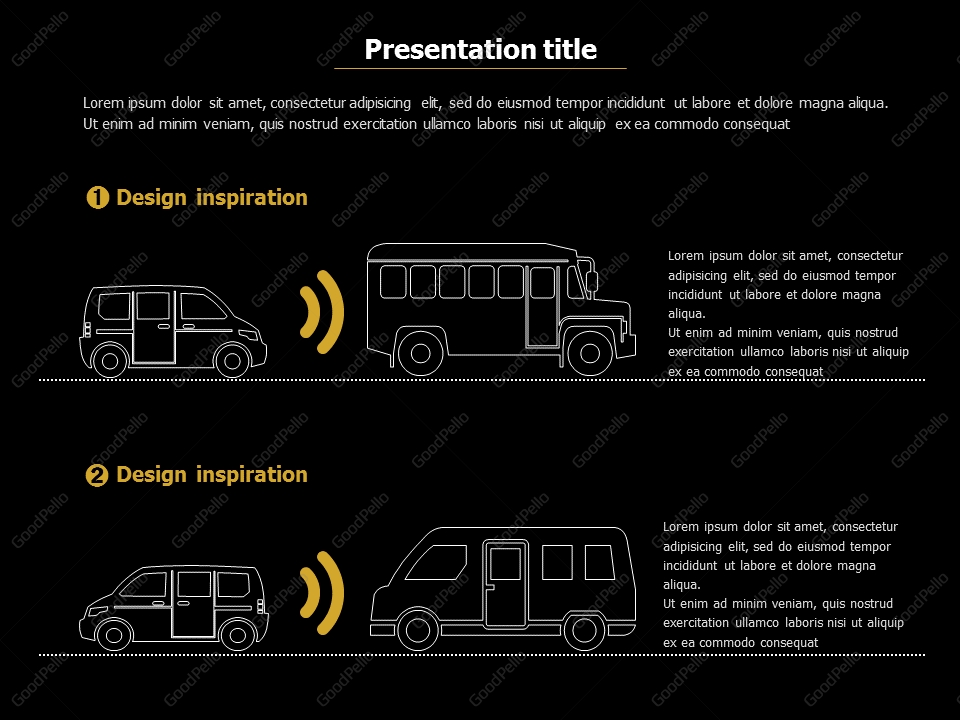 Presentation title

Lorem ipsum dolor sit amet, consectetur adipisicing elit, sed do eiusmod tempor incididunt ut labore et dolore magna aliqua. Ut enim ad minim veniam, quis nostrud exercitation ullamco laboris nisi ut aliquip ex ea commodo consequat

❶ Design inspiration

Lorem ipsum dolor sit amet, consectetur adipisicing elit, sed do eiusmod tempor incididunt ut labore et dolore magna aliqua.
Ut enim ad minim veniam, quis nostrud exercitation ullamco laboris nisi ut aliquip ex ea commodo consequat

❷ Design inspiration

Lorem ipsum dolor sit amet, consectetur adipisicing elit, sed do eiusmod tempor incididunt ut labore et dolore magna aliqua.
Ut enim ad minim veniam, quis nostrud exercitation ullamco laboris nisi ut aliquip ex ea commodo consequat

GoodPello